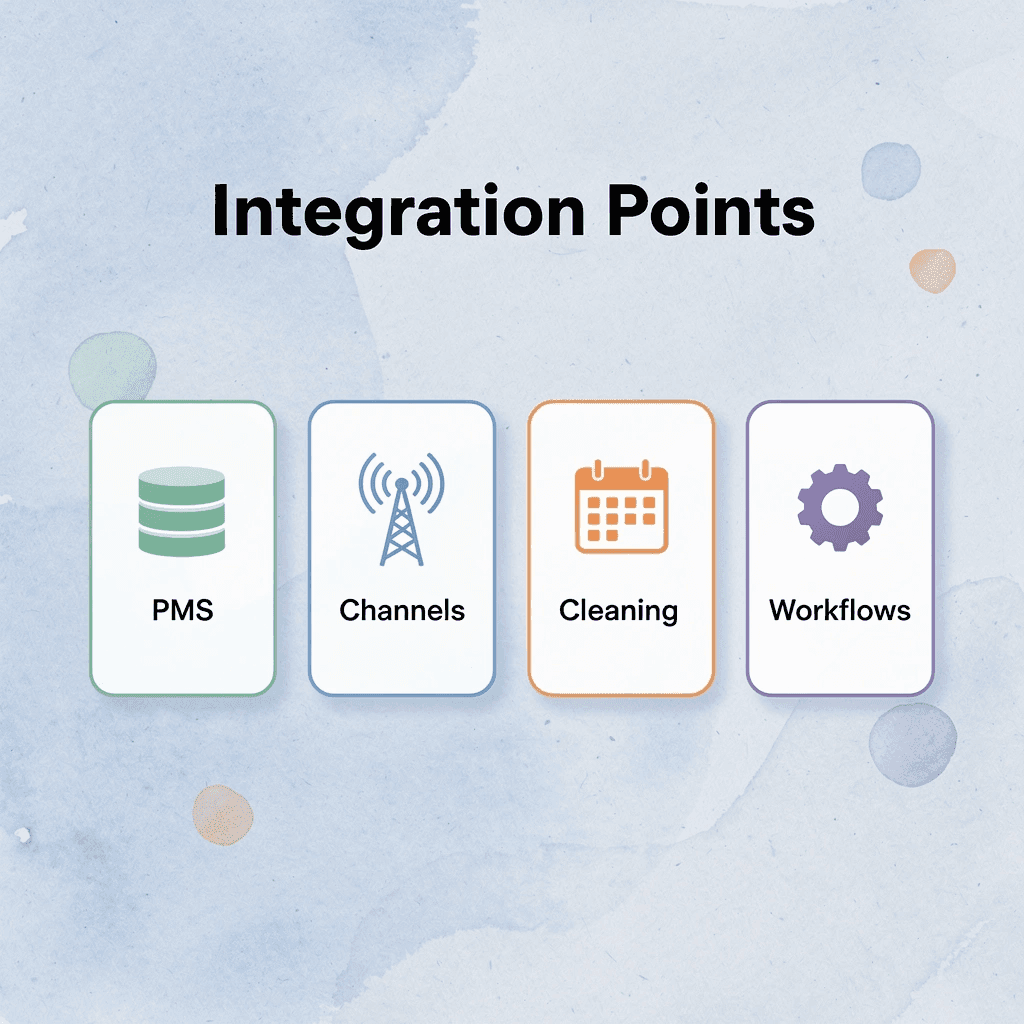 Integration Points

PMS

Channels

Cleaning

Workflows